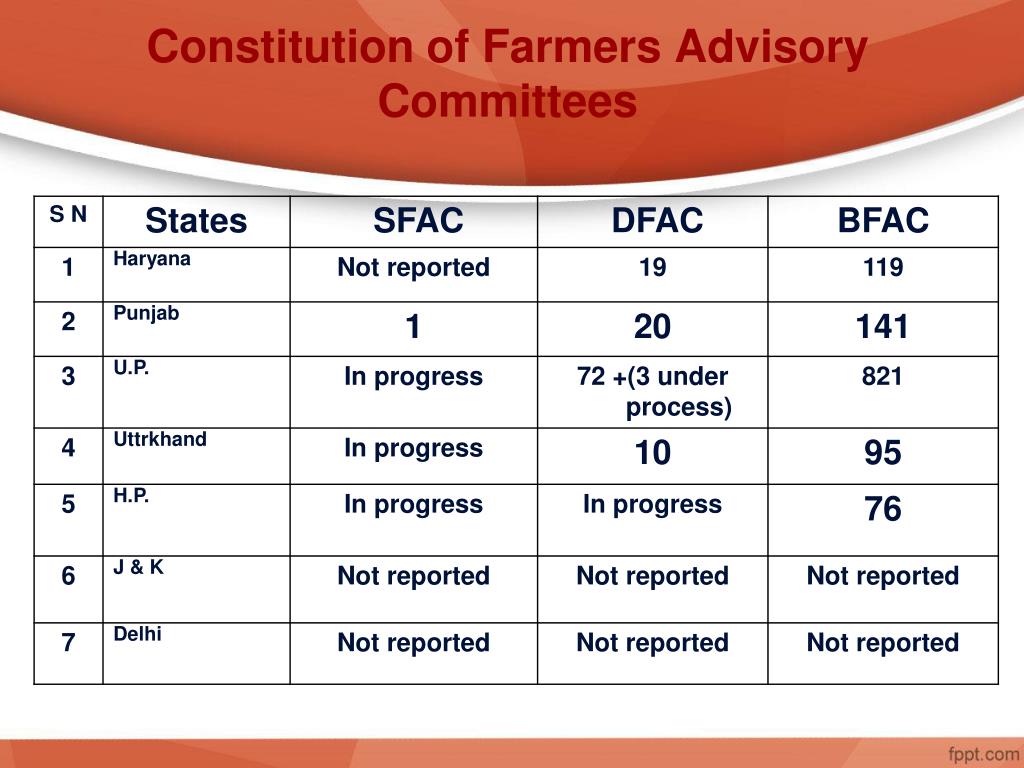 Constitution of Farmers Advisory Committees

| S N | States | SFAC | DFAC | BFAC |
|---|---|---|---|---|
| 1 | Haryana | Not reported | 19 | 119 |
| 2 | Punjab | 1 | 20 | 141 |
| 3 | U.P. | In progress | 72 +(3 under process) | 821 |
| 4 | Uttrkhand | In progress | 10 | 95 |
| 5 | H.P. | In progress | In progress | 76 |
| 6 | J & K | Not reported | Not reported | Not reported |
| 7 | Delhi | Not reported | Not reported | Not reported |

fppt.com